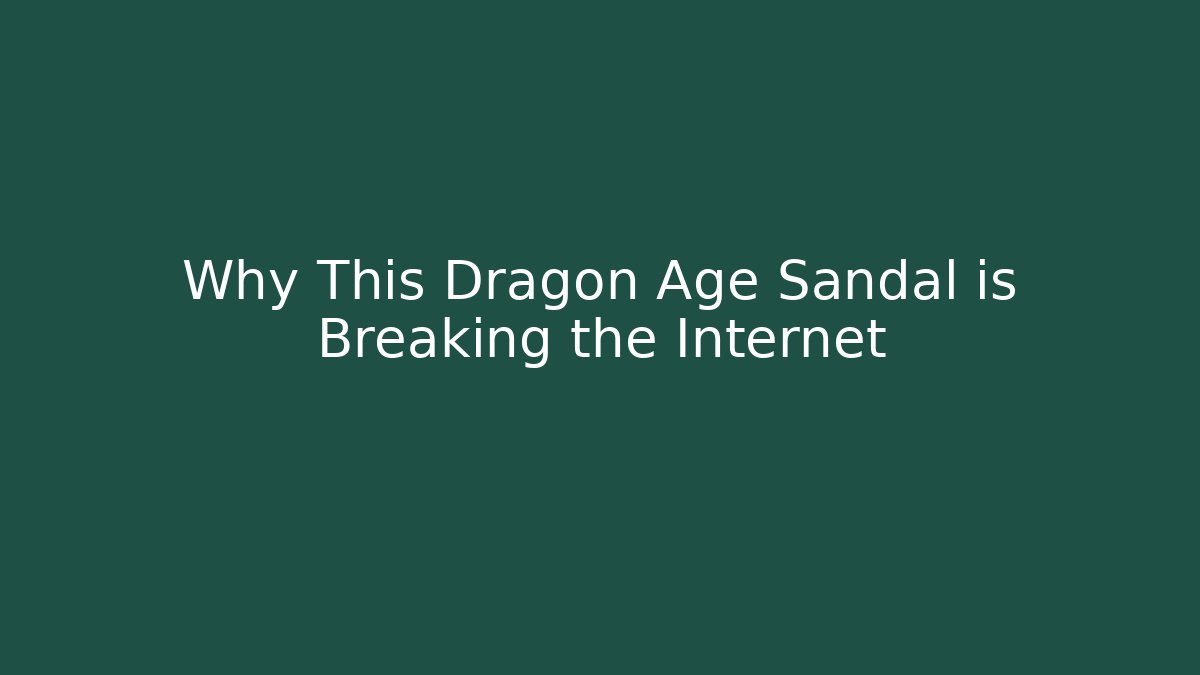 Why This Dragon Age Sandal is Breaking the Internet